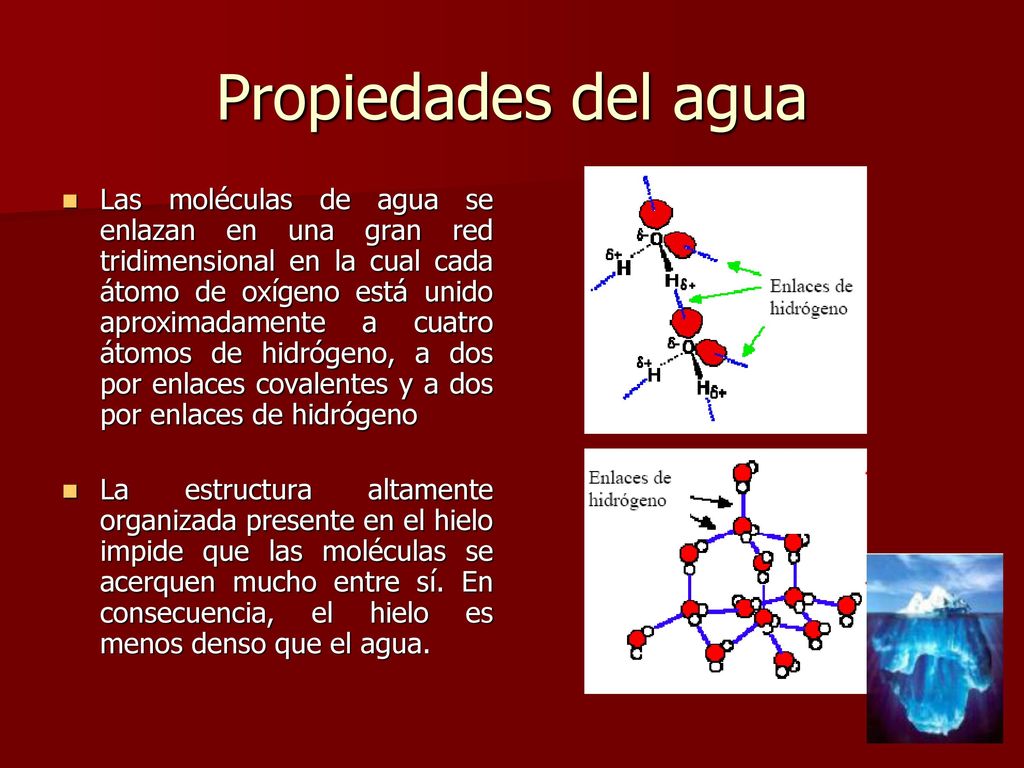 Propiedades del agua

Las moléculas de agua se enlazan en una gran red tridimensional en la cual cada átomo de oxígeno está unido aproximadamente a cuatro átomos de hidrógeno, a dos por enlaces covalentes y a dos por enlaces de hidrógeno

La estructura altamente organizada presente en el hielo impide que las moléculas se acerquen mucho entre sí. En consecuencia, el hielo es menos denso que el agua.

$\delta-$ O
$\delta+$ H
H $\delta+$
Enlaces de hidrógeno
$\delta-$ O
$\delta+$ H
H $\delta+$

Enlaces de hidrógeno